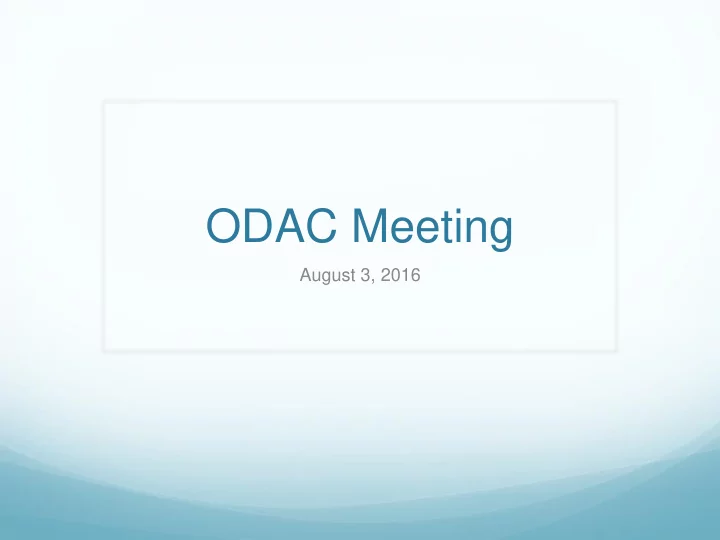 ODAC Meeting

August 3, 2016